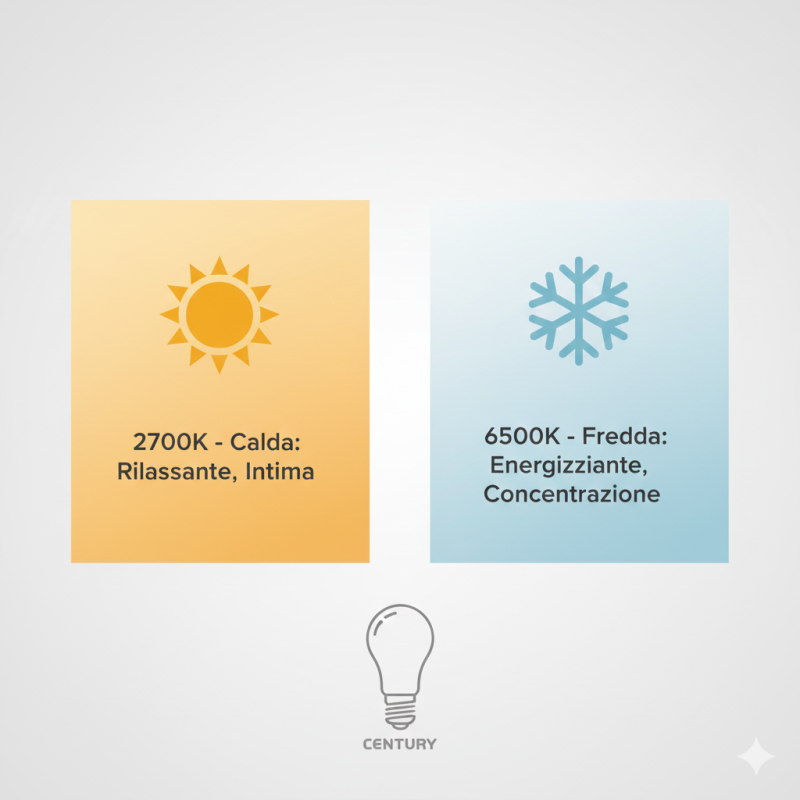 2700K - Calda:
Rilassante, Intima

6500K - Fredda:
Energizziante,
Concentrazione

CENTURY